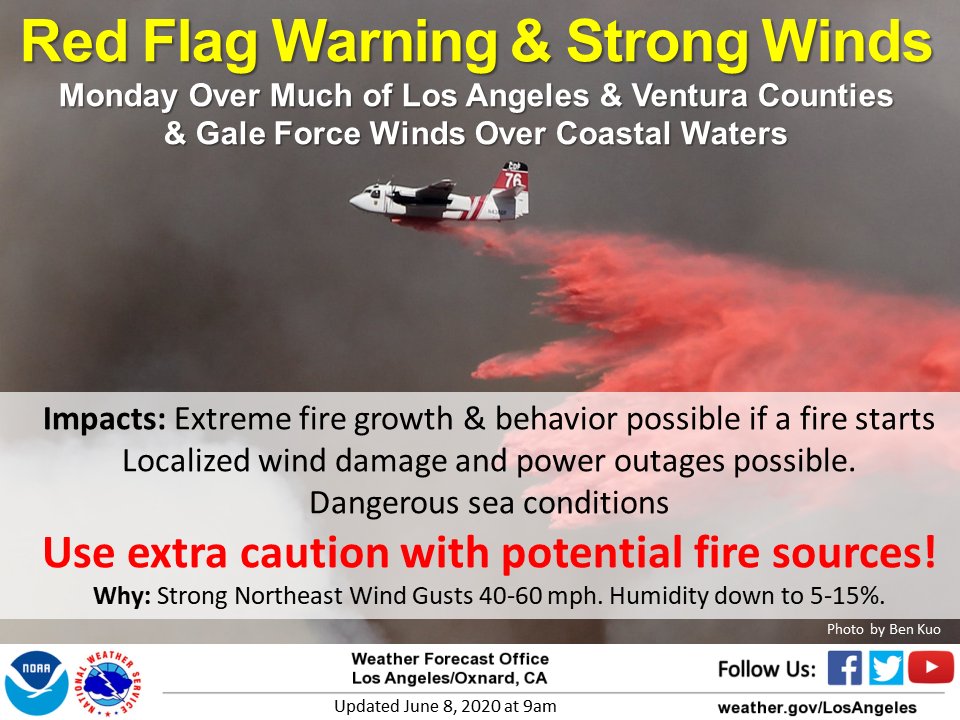 Red Flag Warning & Strong Winds
Monday Over Much of Los Angeles & Ventura Counties & Gale Force Winds Over Coastal Waters

76

Impacts: Extreme fire growth & behavior possible if a fire starts
Localized wind damage and power outages possible.
Dangerous sea conditions

Use extra caution with potential fire sources!

Why: Strong Northeast Wind Gusts 40-60 mph. Humidity down to 5-15%.

Photo by Ben Kuo

NOAA

NATIONAL WEATHER SERVICE

Weather Forecast Office
Los Angeles/Oxnard, CA

Updated June 8, 2020 at 9am

Follow Us:

weather.gov/LosAngeles